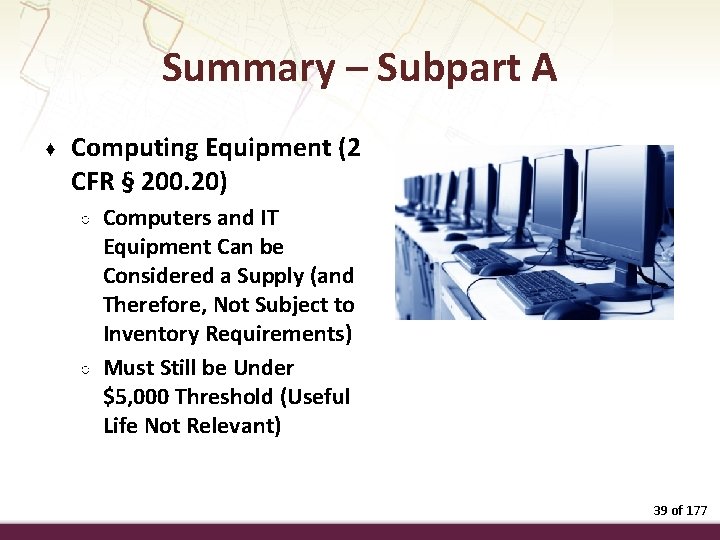 Summary – Subpart A

♦ Computing Equipment (2 CFR § 200.20)

○ Computers and IT Equipment Can be Considered a Supply (and Therefore, Not Subject to Inventory Requirements)

○ Must Still be Under \$5,000 Threshold (Useful Life Not Relevant)

39 of 177